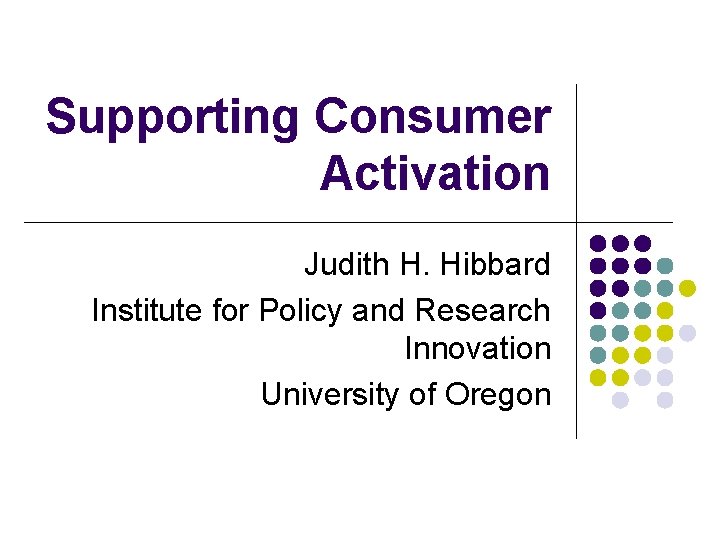 Supporting Consumer Activation

Judith H. Hibbard
Institute for Policy and Research Innovation
University of Oregon